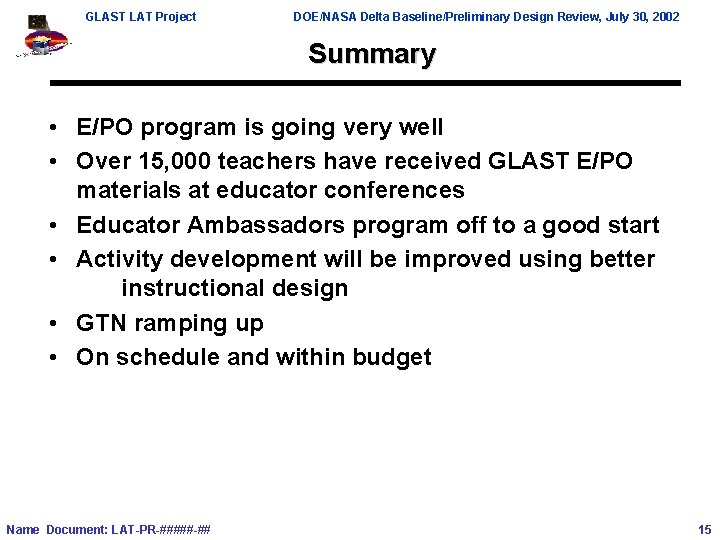 GLAST LAT Project DOE/NASA Delta Baseline/Preliminary Design Review, July 30, 2002

Summary

• E/PO program is going very well
• Over 15,000 teachers have received GLAST E/PO materials at educator conferences
• Educator Ambassadors program off to a good start
• Activity development will be improved using better instructional design
• GTN ramping up
• On schedule and within budget

Name Document: LAT-PR-#####-## 15